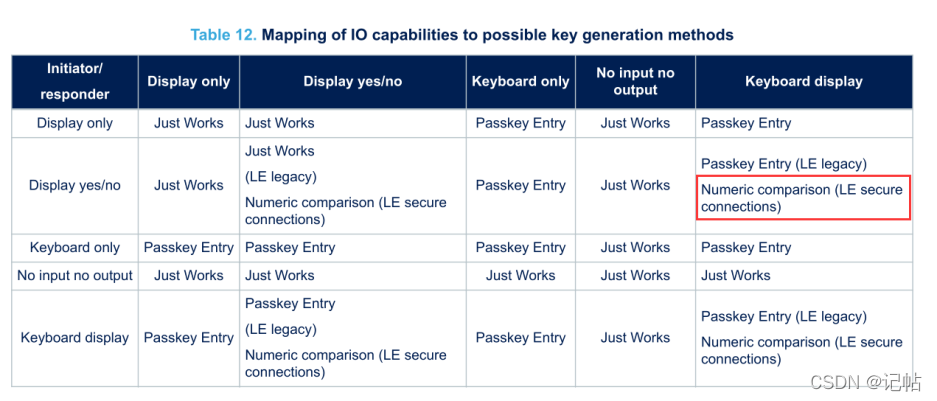 Table 12. Mapping of IO capabilities to possible key generation methods

| Initiator/ responder | Display only | Display yes/no | Keyboard only | No input no output | Keyboard display |
|---|---|---|---|---|---|
| Display only | Just Works | Just Works | Passkey Entry | Just Works | Passkey Entry |
| Display yes/no | Just Works | Just Works (LE legacy) Numeric comparison (LE secure connections) | Passkey Entry | Just Works | Passkey Entry (LE legacy) Numeric comparison (LE secure connections) |
| Keyboard only | Passkey Entry | Passkey Entry | Passkey Entry | Just Works | Passkey Entry |
| No input no output | Just Works | Just Works | Just Works | Just Works | Just Works |
| Keyboard display | Passkey Entry | Passkey Entry (LE legacy) Numeric comparison (LE secure connections) | Passkey Entry | Just Works | Passkey Entry (LE legacy) Numeric comparison (LE secure connections) |

CSDN @记帖